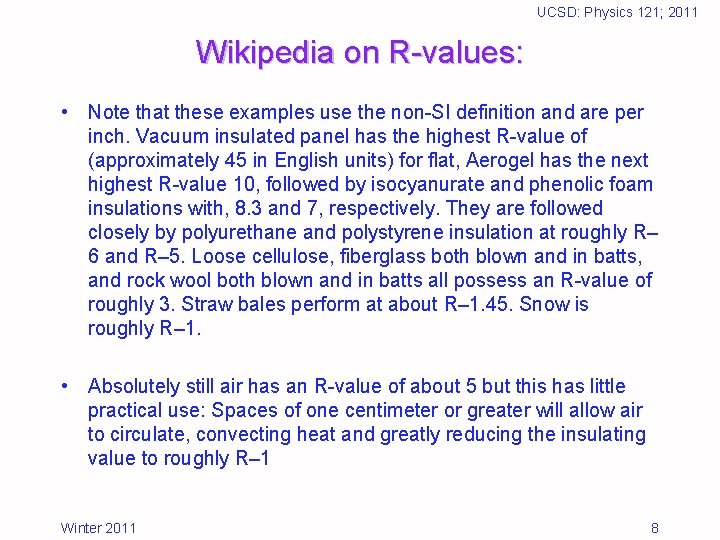 UCSD: Physics 121; 2011

Wikipedia on R-values:

• Note that these examples use the non-SI definition and are per inch. Vacuum insulated panel has the highest R-value of (approximately 45 in English units) for flat, Aerogel has the next highest R-value 10, followed by isocyanurate and phenolic foam insulations with, 8.3 and 7, respectively. They are followed closely by polyurethane and polystyrene insulation at roughly R–6 and R–5. Loose cellulose, fiberglass both blown and in batts, and rock wool both blown and in batts all possess an R-value of roughly 3. Straw bales perform at about R–1.45. Snow is roughly R–1.

• Absolutely still air has an R-value of about 5 but this has little practical use: Spaces of one centimeter or greater will allow air to circulate, convecting heat and greatly reducing the insulating value to roughly R–1

Winter 2011

8